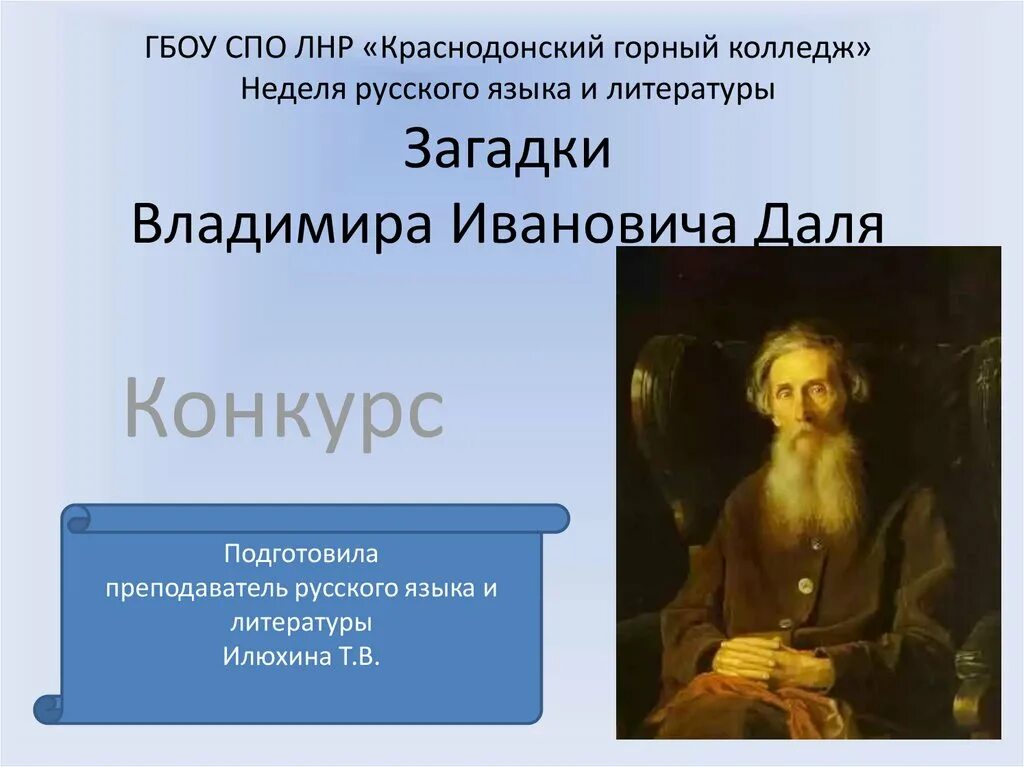 ГБОУ СПО ЛНР «Краснодонский горный колледж»
Неделя русского языка и литературы

Загадки
Владимира Ивановича Даля

Конкурс

Подготовила
преподаватель русского языка и литературы
Илюхина Т.В.